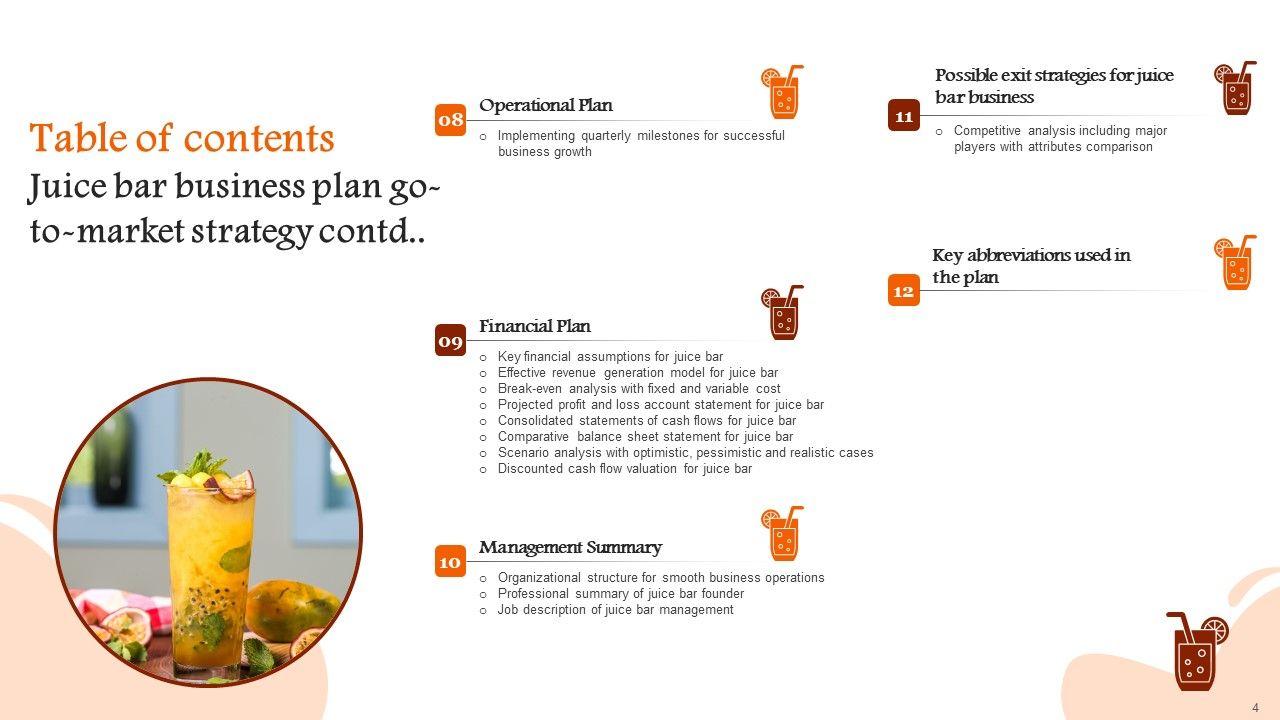 Table of contents
Juice bar business plan go-to-market strategy contd..

08
Operational Plan
o Implementing quarterly milestones for successful business growth

09
Financial Plan
o Key financial assumptions for juice bar
o Effective revenue generation model for juice bar
o Break-even analysis with fixed and variable cost
o Projected profit and loss account statement for juice bar
o Consolidated statements of cash flows for juice bar
o Comparative balance sheet statement for juice bar
o Scenario analysis with optimistic, pessimistic and realistic cases
o Discounted cash flow valuation for juice bar

10
Management Summary
o Organizational structure for smooth business operations
o Professional summary of juice bar founder
o Job description of juice bar management

11
Possible exit strategies for juice bar business
o Competitive analysis including major players with attributes comparison

12
Key abbreviations used in the plan

4